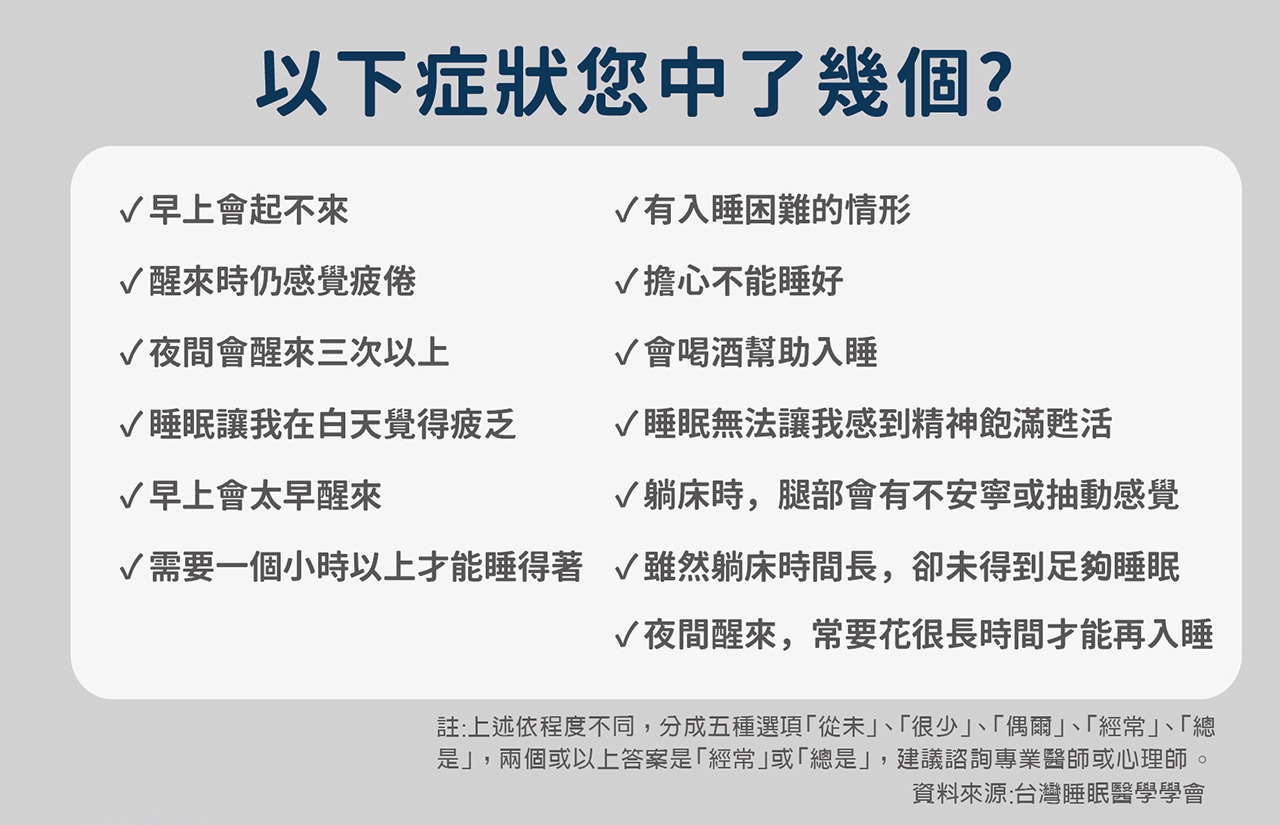 以下症狀您中了幾個?

✓早上會起不來

✓醒來時仍感覺疲倦

✓夜間會醒來三次以上

✓睡眠讓我在白天覺得疲乏

✓早上會太早醒來

✓需要一個小時以上才能睡得著

✓有入睡困難的情形

✓擔心不能睡好

✓會喝酒幫助入睡

✓睡眠無法讓我感到精神飽滿甦活

✓躺床時，腿部會有不安寧或抽動感覺

✓雖然躺床時間長，卻未得到足夠睡眠

✓夜間醒來，常要花很長時間才能再入睡

註:上述依程度不同，分成五種選項「從未」、「很少」、「偶爾」、「經常」、「總是」，兩個或以上答案是「經常」或「總是」，建議諮詢專業醫師或心理師。

資料來源:台灣睡眠醫學學會